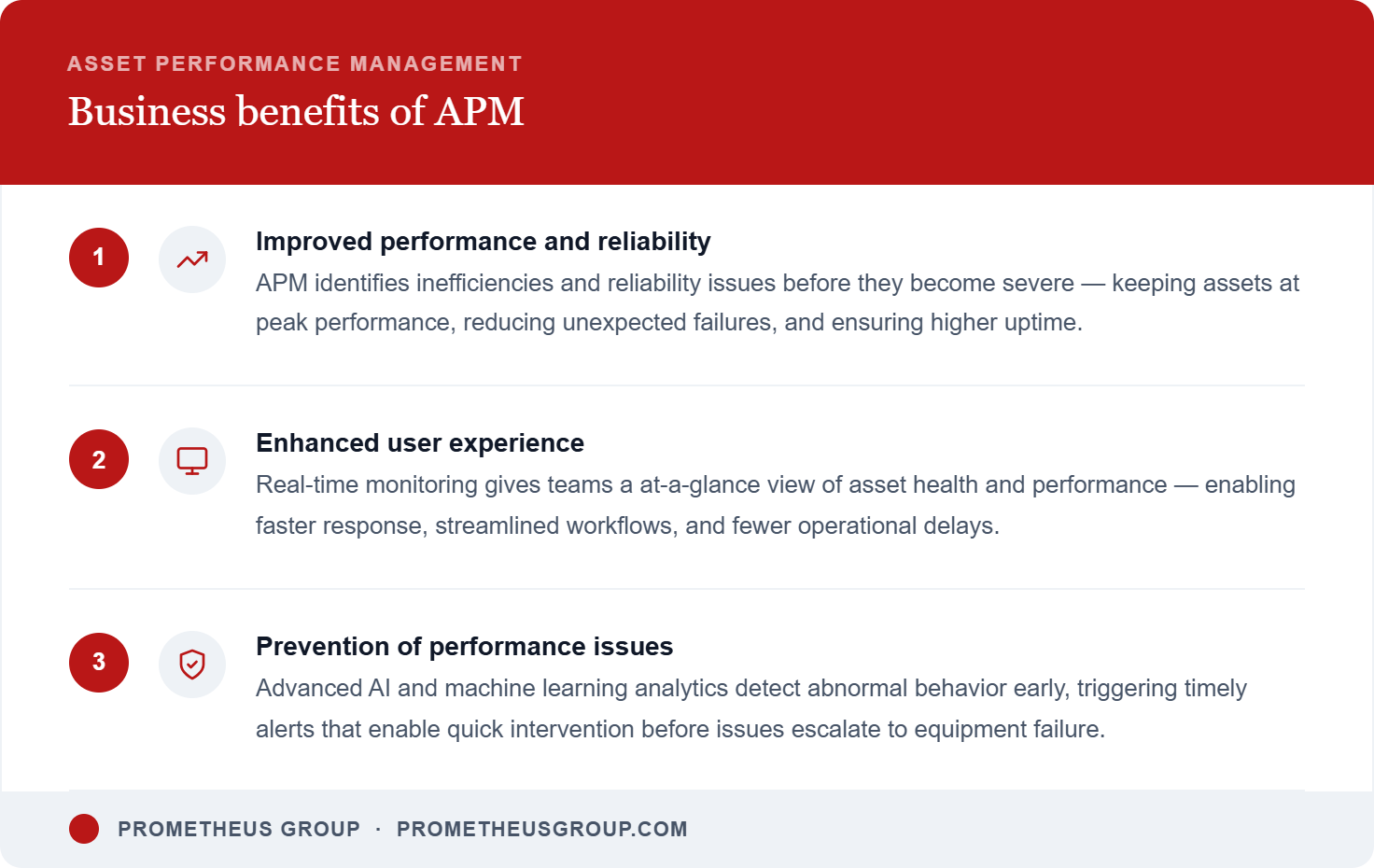 ASSET PERFORMANCE MANAGEMENT

Business benefits of APM

1

Improved performance and reliability

APM identifies inefficiencies and reliability issues before they become severe — keeping assets at peak performance, reducing unexpected failures, and ensuring higher uptime.

2

Enhanced user experience

Real-time monitoring gives teams a at-a-glance view of asset health and performance — enabling faster response, streamlined workflows, and fewer operational delays.

3

Prevention of performance issues

Advanced AI and machine learning analytics detect abnormal behavior early, triggering timely alerts that enable quick intervention before issues escalate to equipment failure.

PROMETHEUS GROUP · PROMETHEUSGROUP.COM